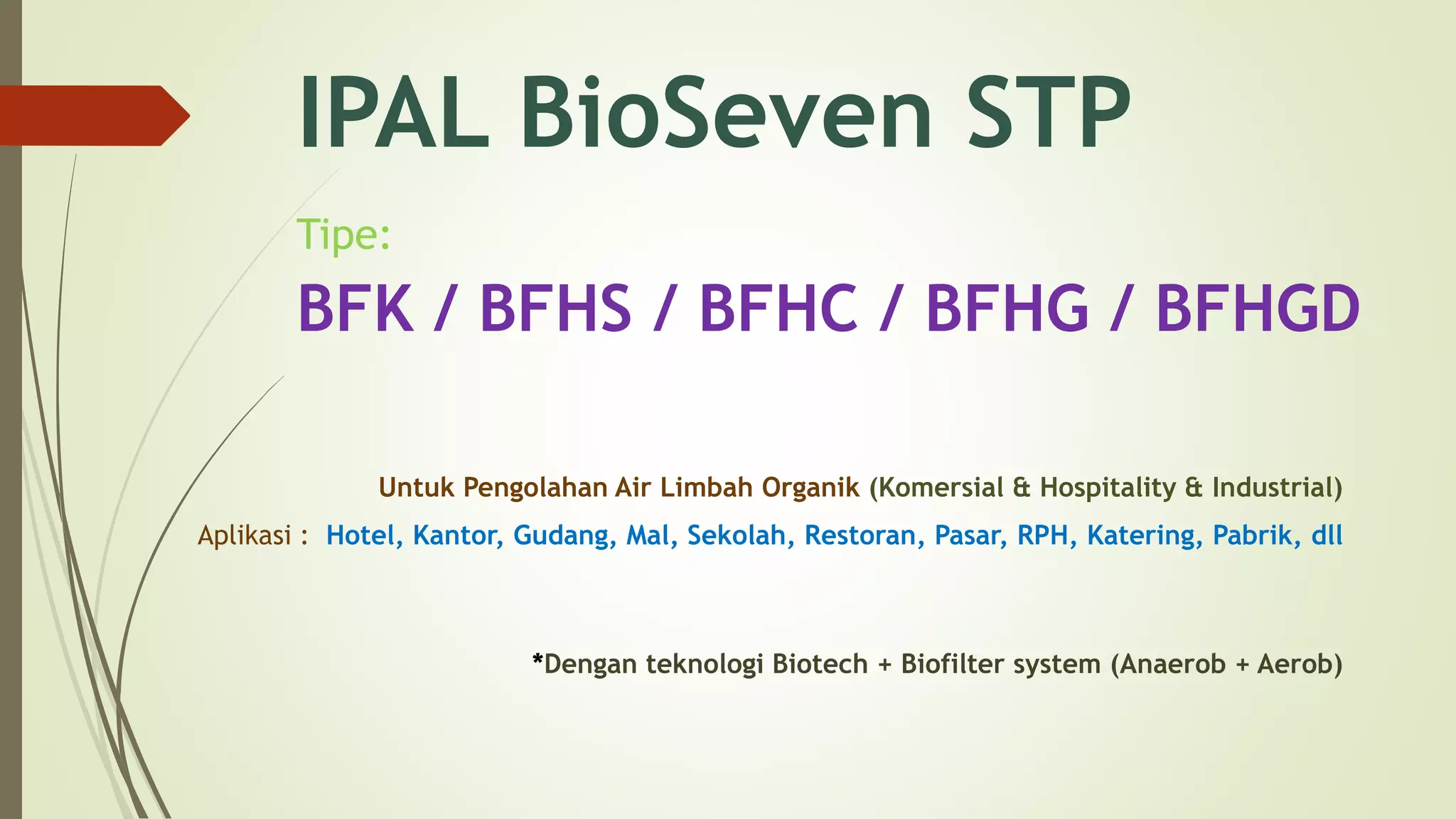 IPAL BioSeven STP

Tipe:

BFK / BFHS / BFHC / BFHG / BFHGD

Untuk Pengolahan Air Limbah Organik (Komersial & Hospitality & Industrial)

Aplikasi : Hotel, Kantor, Gudang, Mal, Sekolah, Restoran, Pasar, RPH, Katering, Pabrik, dll

*Dengan teknologi Biotech + Biofilter system (Anaerob + Aerob)